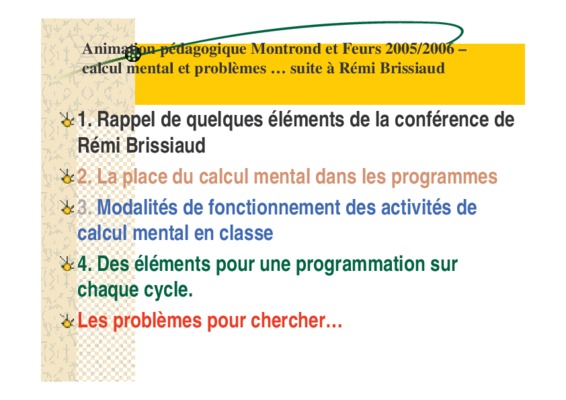 Animation pédagogique Montrond et Feurs 2005/2006 – calcul mental et problèmes … suite à Rémi Brissiaud

1. Rappel de quelques éléments de la conférence de Rémi Brissiaud

2. La place du calcul mental dans les programmes

3. Modalités de fonctionnement des activités de calcul mental en classe

4. Des éléments pour une programmation sur chaque cycle.

Les problèmes pour chercher…